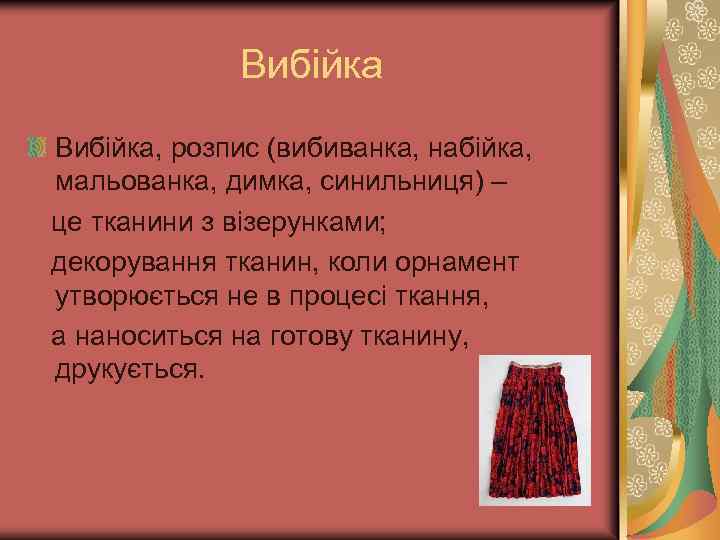 Вибійка

Вибійка, розпис (вибиванка, набійка, мальованка, димка, синильниця) –

це тканини з візерунками;

декорування тканин, коли орнамент утворюється не в процесі ткання,

а наноситься на готову тканину, друкується.